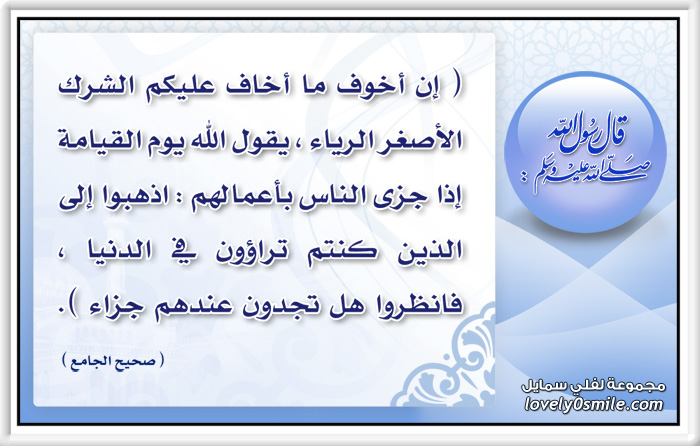 قال رسول الله صلى الله عليه وسلم :

( إن أخوف ما أخاف عليكم الشرك الأصغر الرياء ، يقول الله يوم القيامة إذا جزى الناس بأعمالهم : اذهبوا إلى الذين كنتم تراؤون في الدنيا ، فانظروا هل تجدون عندهم جزاء ).

( صحيح الجامع )

مجموعة لفلي سمايل
lovely0smile.com